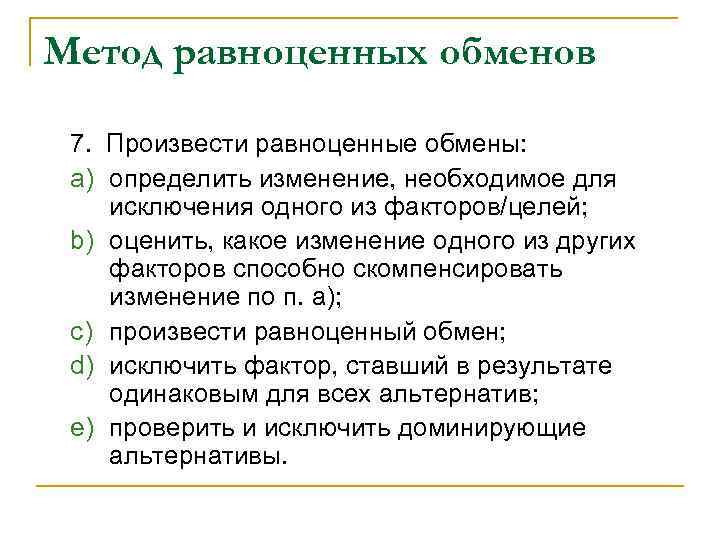 Метод равноценных обменов

7. Произвести равноценные обмены:

a) определить изменение, необходимое для исключения одного из факторов/целей;

b) оценить, какое изменение одного из других факторов способно скомпенсировать изменение по п. а);

c) произвести равноценный обмен;

d) исключить фактор, ставший в результате одинаковым для всех альтернатив;

e) проверить и исключить доминирующие альтернативы.